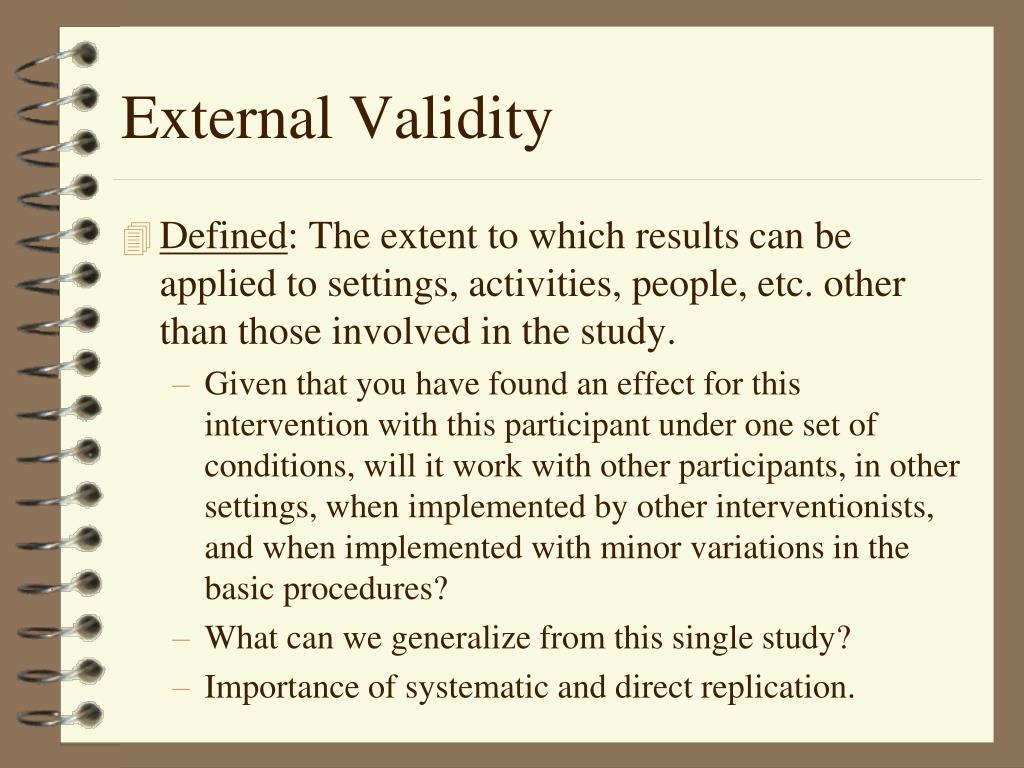 External Validity

Defined: The extent to which results can be applied to settings, activities, people, etc. other than those involved in the study.

– Given that you have found an effect for this intervention with this participant under one set of conditions, will it work with other participants, in other settings, when implemented by other interventionists, and when implemented with minor variations in the basic procedures?

– What can we generalize from this single study?

– Importance of systematic and direct replication.